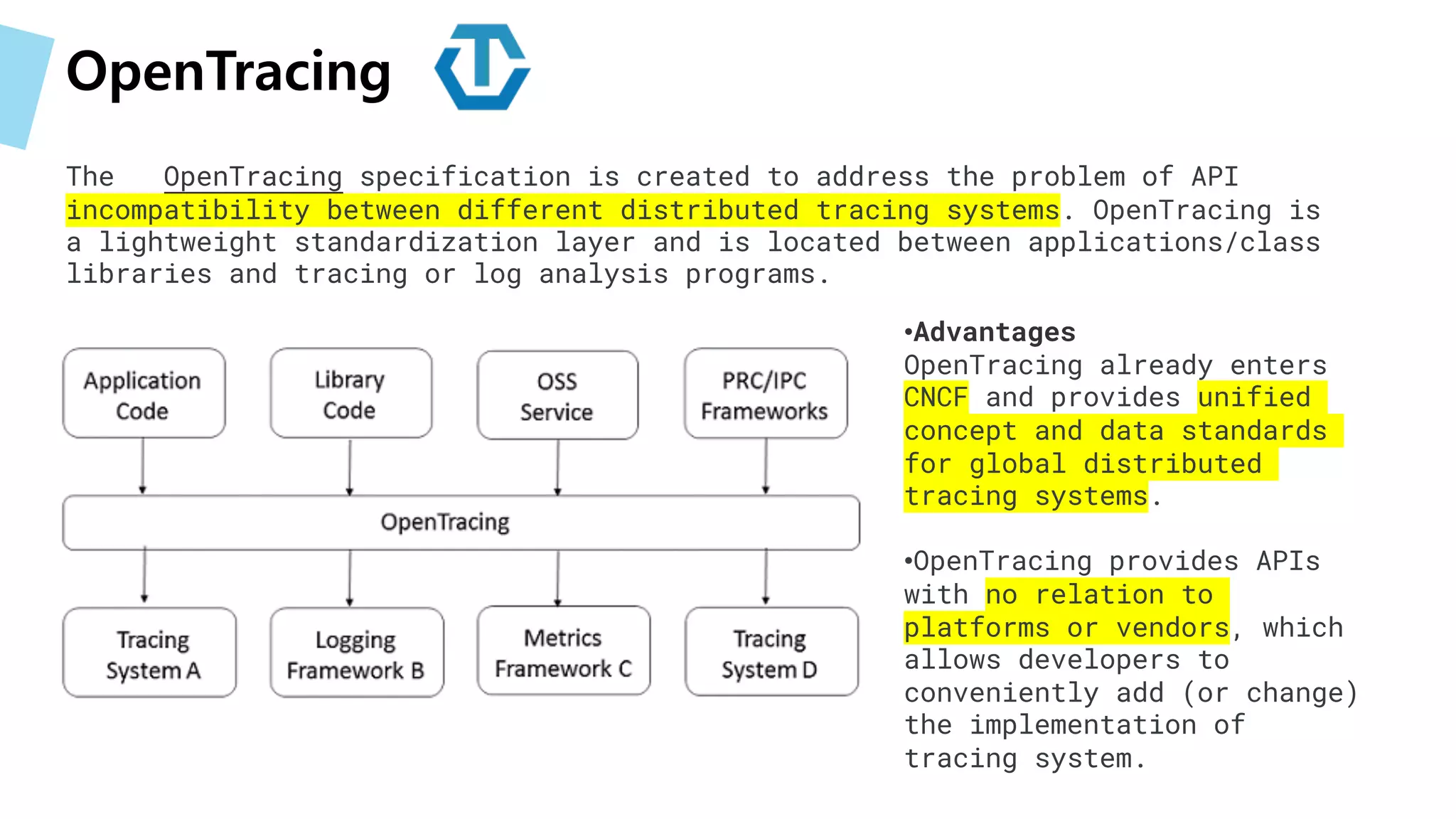 OpenTracing

The OpenTracing specification is created to address the problem of API incompatibility between different distributed tracing systems. OpenTracing is a lightweight standardization layer and is located between applications/class libraries and tracing or log analysis programs.

Application Code

Library Code

OSS Service

PRC/IPC Frameworks

OpenTracing

Tracing System A

Logging Framework B

Metrics Framework C

Tracing System D

•Advantages
OpenTracing already enters CNCF and provides unified concept and data standards for global distributed tracing systems.

•OpenTracing provides APIs with no relation to platforms or vendors, which allows developers to conveniently add (or change) the implementation of tracing system.